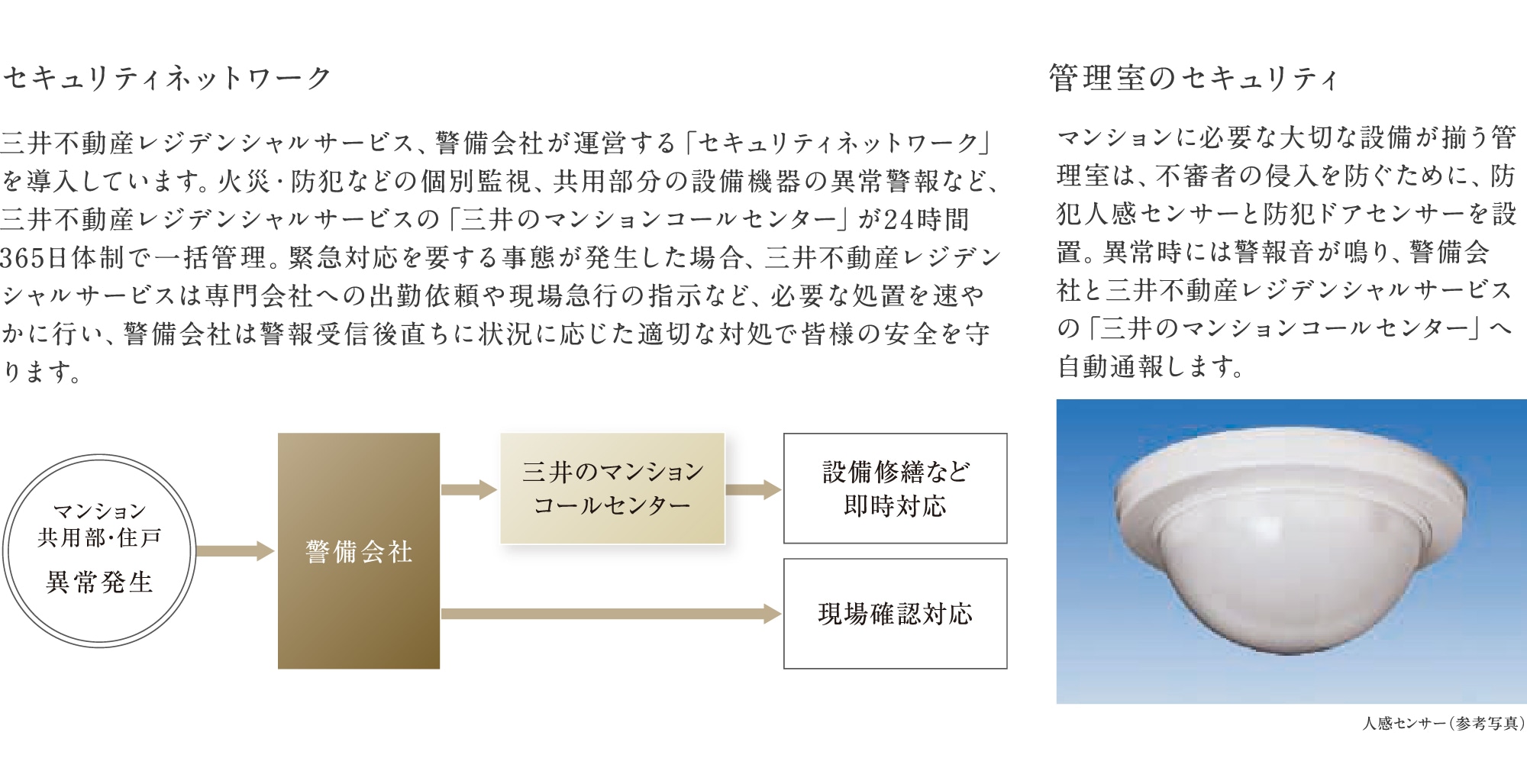 セキュリティネットワーク

三井不動産レジデンシャルサービス、警備会社が運営する「セキュリティネットワーク」を導入しています。火災・防犯などの個別監視、共用部分の設備機器の異常警報など、三井不動産レジデンシャルサービスの「三井のマンションコールセンター」が24時間365日体制で一括管理。緊急対応を要する事態が発生した場合、三井不動産レジデンシャルサービスは専門会社への出勤依頼や現場急行の指示など、必要な処置を速やかに行い、警備会社は警報受信後直ちに状況に応じた適切な対処で皆様の安全を守ります。

マンション
共用部・住戸
異常発生

警備会社

三井のマンション
コールセンター

設備修繕など
即時対応

現場確認対応

管理室のセキュリティ

マンションに必要な大切な設備が揃う管理室は、不審者の侵入を防ぐために、防犯人感センサーと防犯ドアセンサーを設置。異常時には警報音が鳴り、警備会社と三井不動産レジデンシャルサービスの「三井のマンションコールセンター」へ自動通報します。

人感センサー（参考写真）